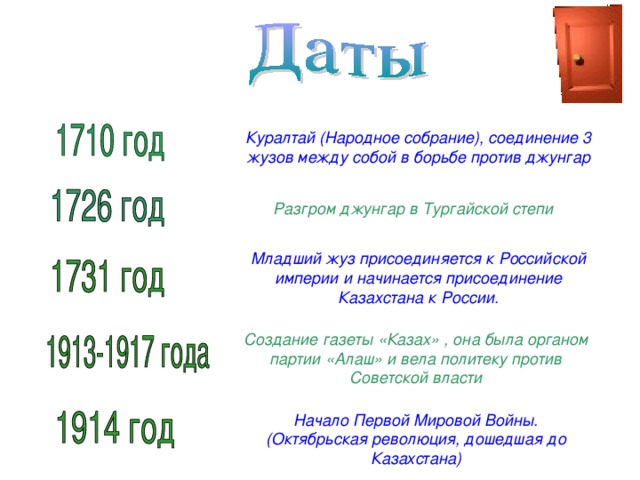 Даты

1710 год

Куралтай (Народное собрание), соединение 3 жузов между собой в борьбе против джунгар

1726 год

Разгром джунгар в Тургайской степи

1731 год

Младший жуз присоединяется к Российской империи и начинается присоединение Казахстана к России.

1913-1917 года

Создание газеты «Казах» , она была органом партии «Алаш» и вела политеку против Советской власти

1914 год

Начало Первой Мировой Войны. (Октябрьская революция, дошедшая до Казахстана)